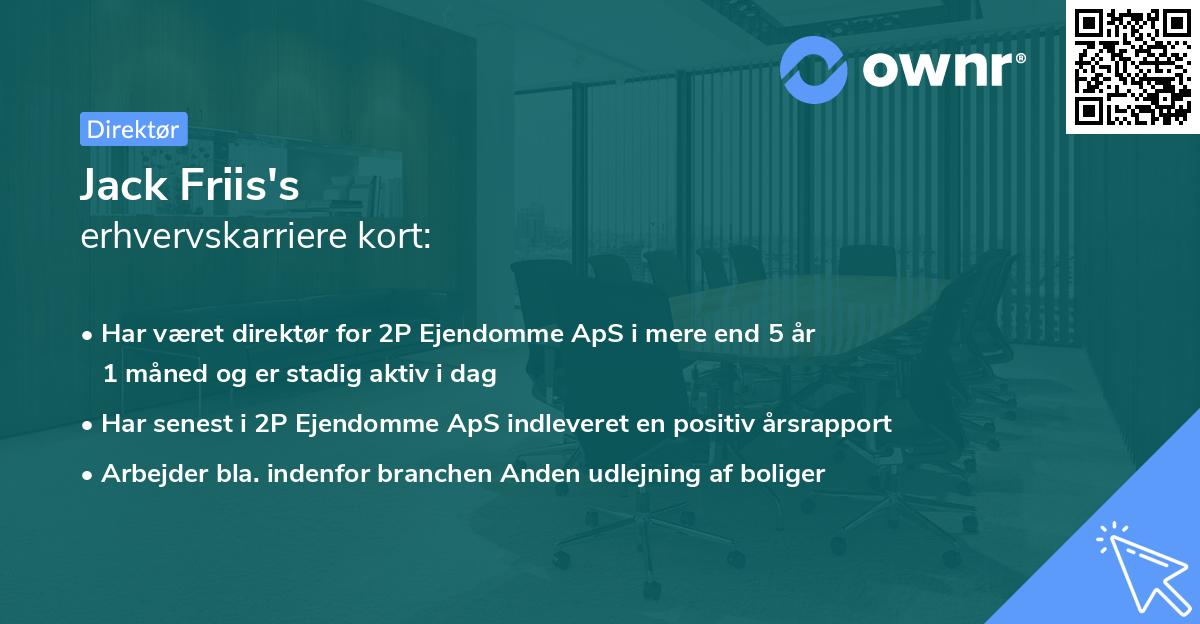 ownr®

Direktør

Jack Friis's
erhvervskarriere kort:

• Har været direktør for 2P Ejendomme ApS i mere end 5 år 1 måned og er stadig aktiv i dag

• Har senest i 2P Ejendomme ApS indleveret en positiv årsrapport

• Arbejder bla. indenfor branchen Anden udlejning af boliger